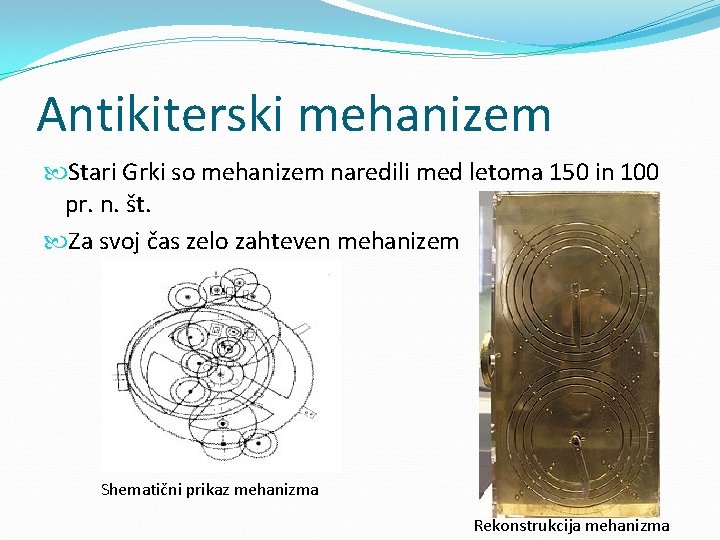 Antikiterski mehanizem

Stari Grki so mehanizem naredili med letoma 150 in 100 pr. n. št.

Za svoj čas zelo zahteven mehanizem

Shematični prikaz mehanizma

Rekonstrukcija mehanizma